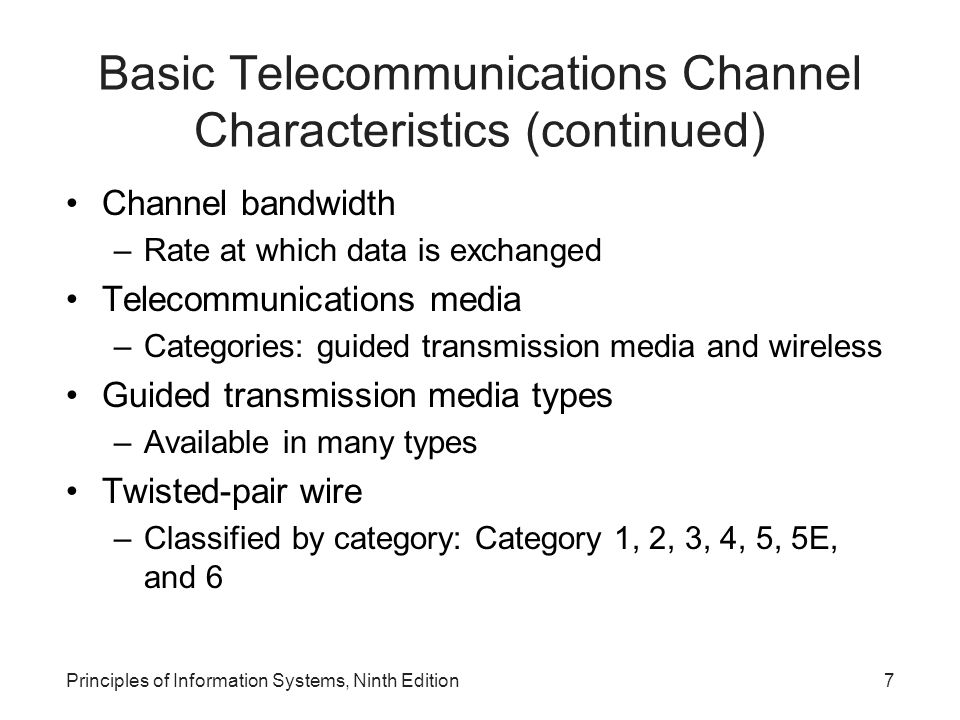 Basic Telecommunications Channel Characteristics (continued)

• Channel bandwidth
  – Rate at which data is exchanged
• Telecommunications media
  – Categories: guided transmission media and wireless
• Guided transmission media types
  – Available in many types
• Twisted-pair wire
  – Classified by category: Category 1, 2, 3, 4, 5, 5E, and 6

Principles of Information Systems, Ninth Edition

7